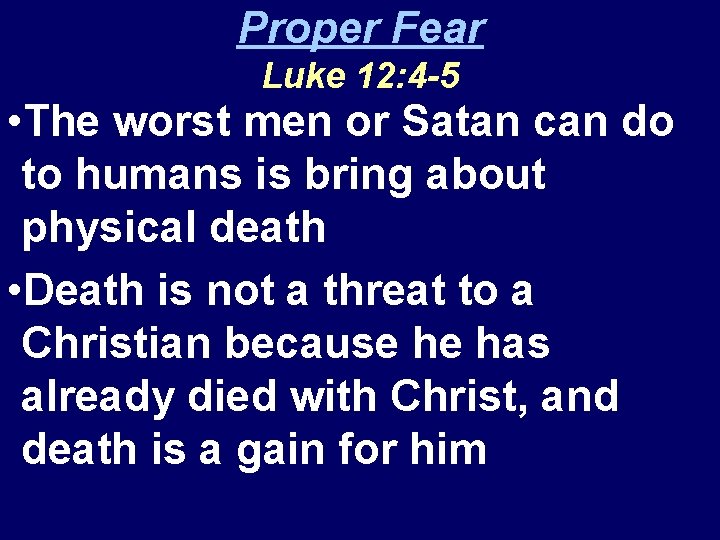 Proper Fear
Luke 12:4-5

•The worst men or Satan can do to humans is bring about physical death

•Death is not a threat to a Christian because he has already died with Christ, and death is a gain for him